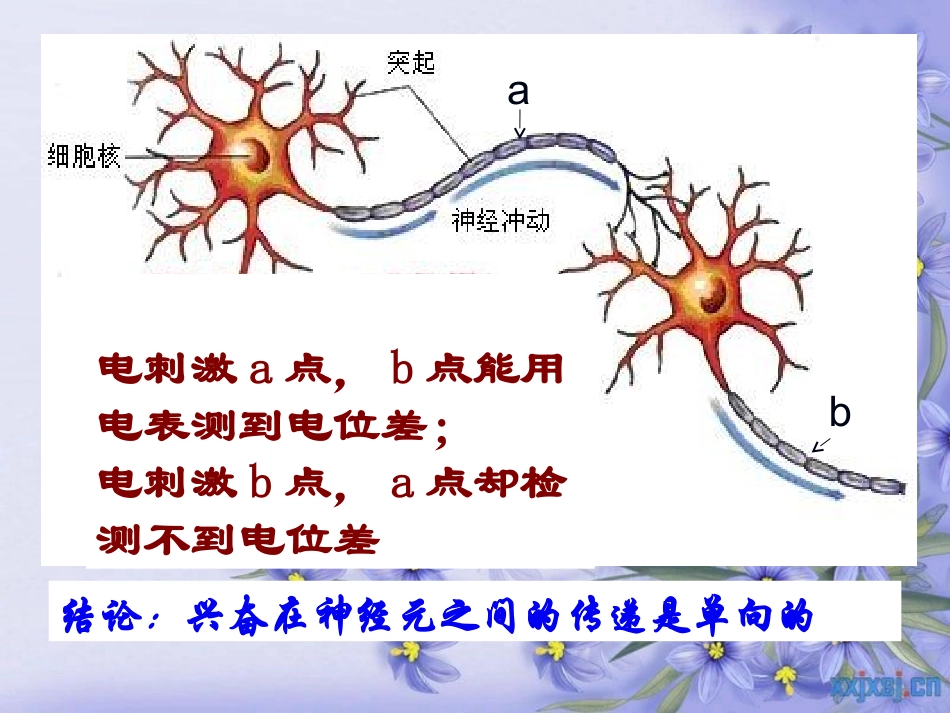 突起

a

细胞核

神经冲动

b

电刺激 a 点， b 点能用电表测到电位差；
电刺激 b 点， a 点却检测不到电位差

结论：兴奋在神经元之间的传递是单向的

xxjxsj.cn